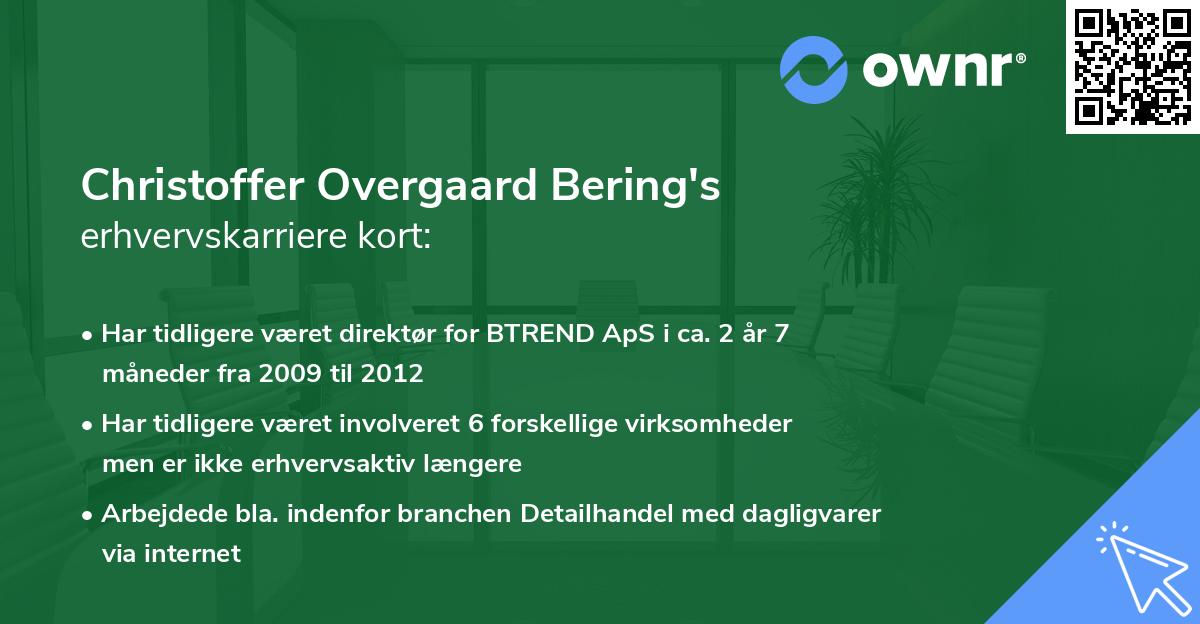 ownr®

Christoffer Overgaard Bering's
erhvervskarriere kort:

• Har tidligere været direktør for BTREND ApS i ca. 2 år 7 måneder fra 2009 til 2012

• Har tidligere været involveret 6 forskellige virksomheder men er ikke erhvervsaktiv længere

• Arbejdede bla. indenfor branchen Detailhandel med dagligvarer via internet